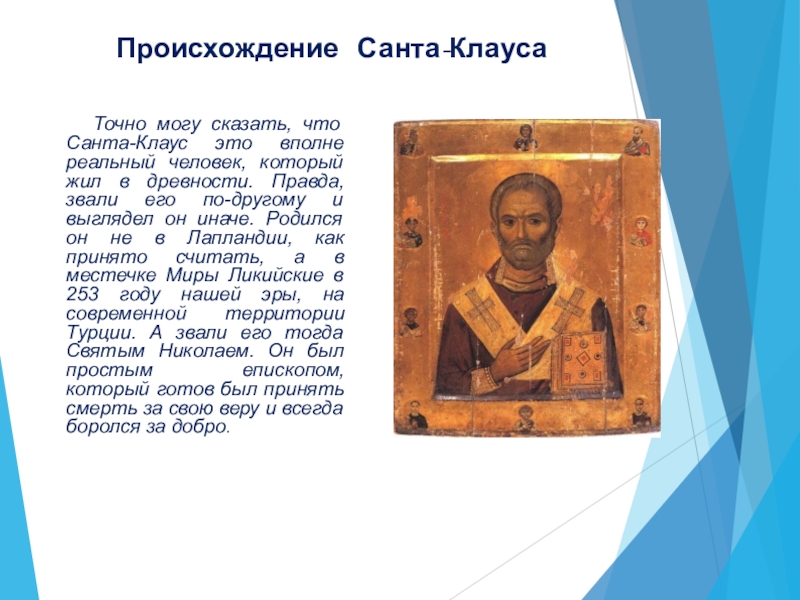 Происхождение Санта-Клауса

Точно могу сказать, что Санта-Клаус это вполне реальный человек, который жил в древности. Правда, звали его по-другому и выглядел он иначе. Родился он не в Лапландии, как принято считать, а в местечке Миры Ликийские в 253 году нашей эры, на современной территории Турции. А звали его тогда Святым Николаем. Он был простым епископом, который готов был принять смерть за свою веру и всегда боролся за добро.